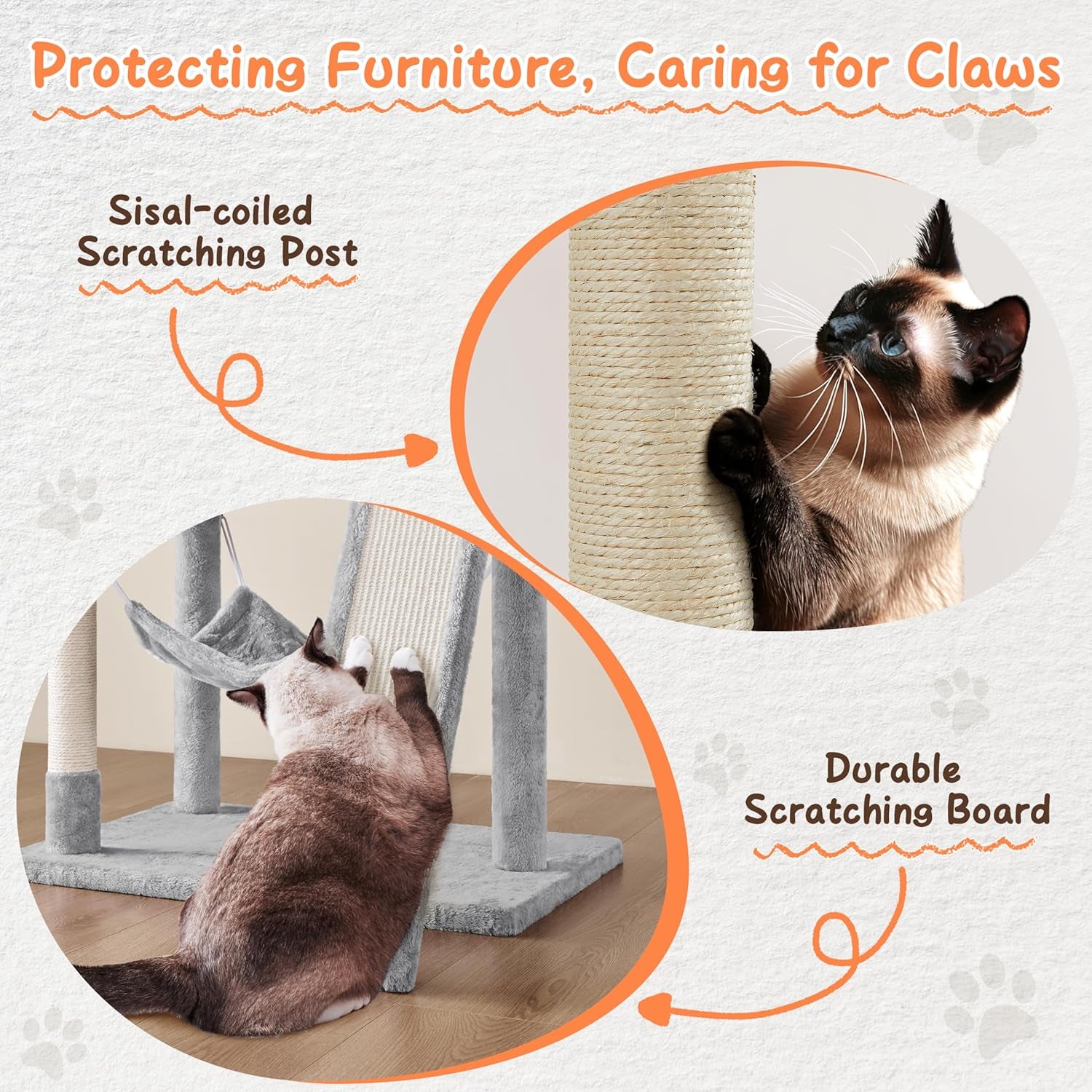 Protecting Furniture, Caring for Claws

Sisal-coiled Scratching Post

Durable Scratching Board